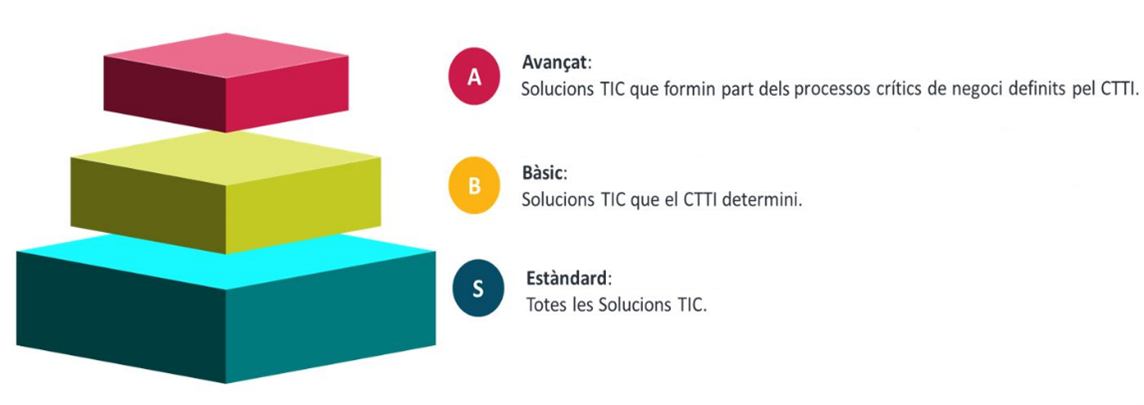 A

Avançat:
Solucions TIC que formin part dels processos crítics de negoci definits pel CTTI.

B

Bàsic:
Solucions TIC que el CTTI determini.

S

Estàndard:
Totes les Solucions TIC.